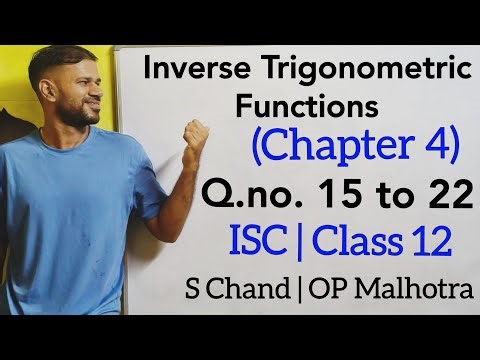 Inverse Trigonometric Functions

(Chapter 4)

Q.no. 15 to 22

ISC | Class 12

S Chand | OP Malhotra